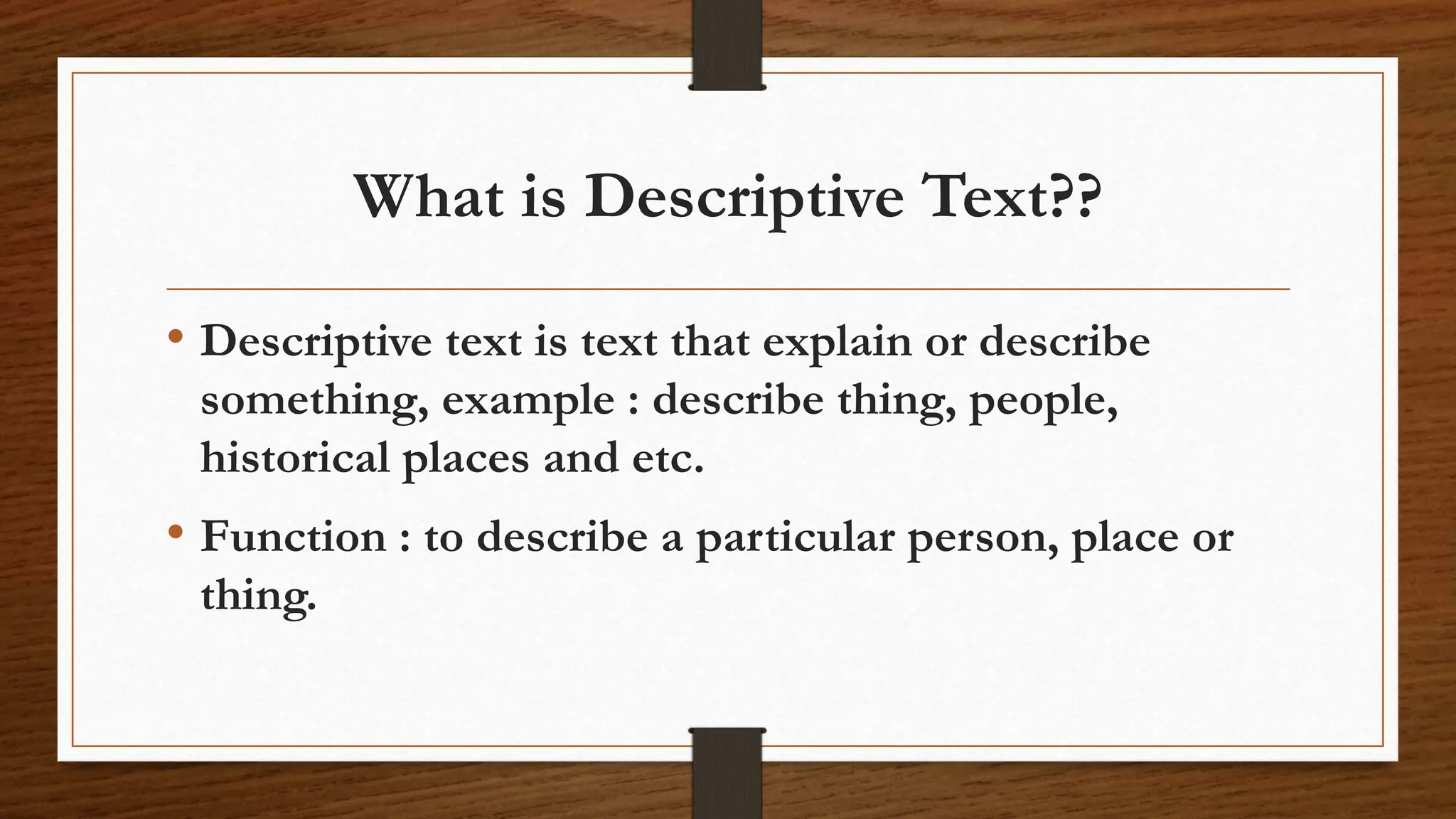 What is Descriptive Text??

• Descriptive text is text that explain or describe something, example : describe thing, people, historical places and etc.

• Function : to describe a particular person, place or thing.